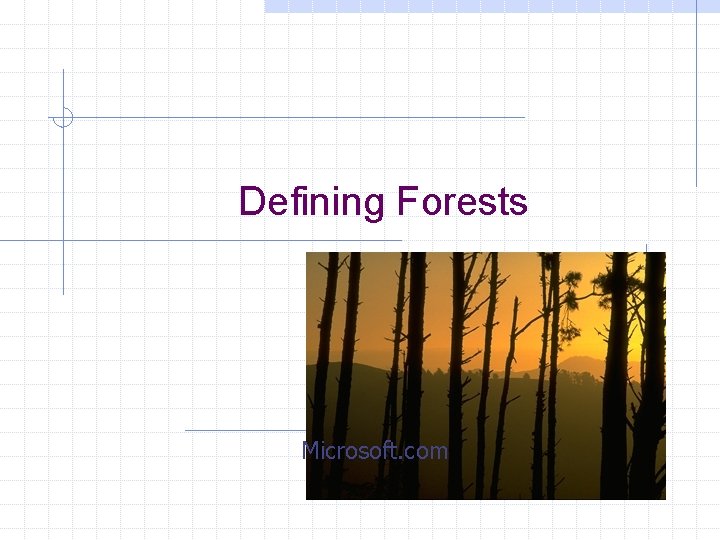 Defining Forests

Microsoft.com